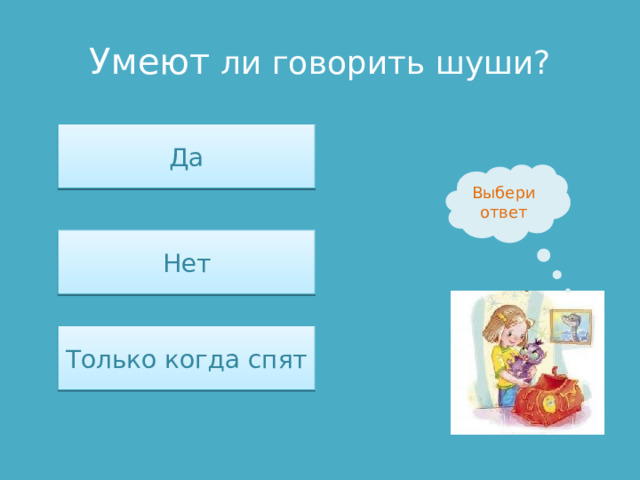 Умеют ли говорить шуши?

Да

Нет

Только когда спят

Выбери ответ